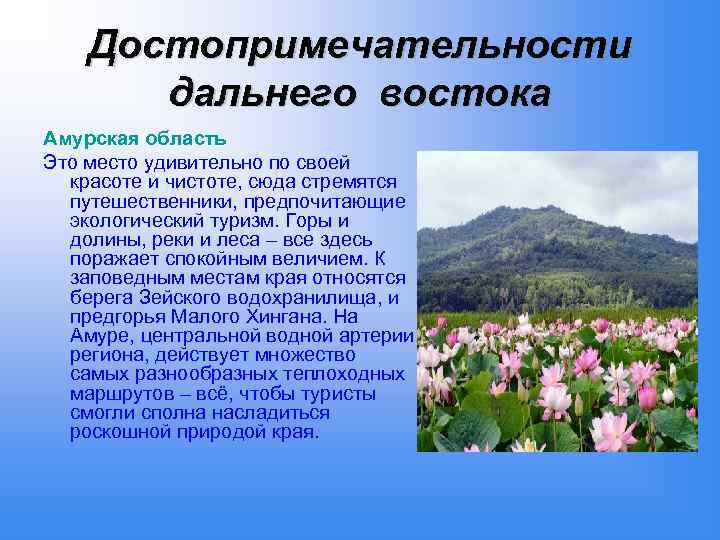 Достопримечательности дальнего востока

Амурская область

Это место удивительно по своей красоте и чистоте, сюда стремятся путешественники, предпочитающие экологический туризм. Горы и долины, реки и леса – все здесь поражает спокойным величием. К заповедным местам края относятся берега Зейского водохранилища, и предгорья Малого Хингана. На Амуре, центральной водной артерии региона, действует множество самых разнообразных теплоходных маршрутов – всё, чтобы туристы смогли сполна насладиться роскошной природой края.